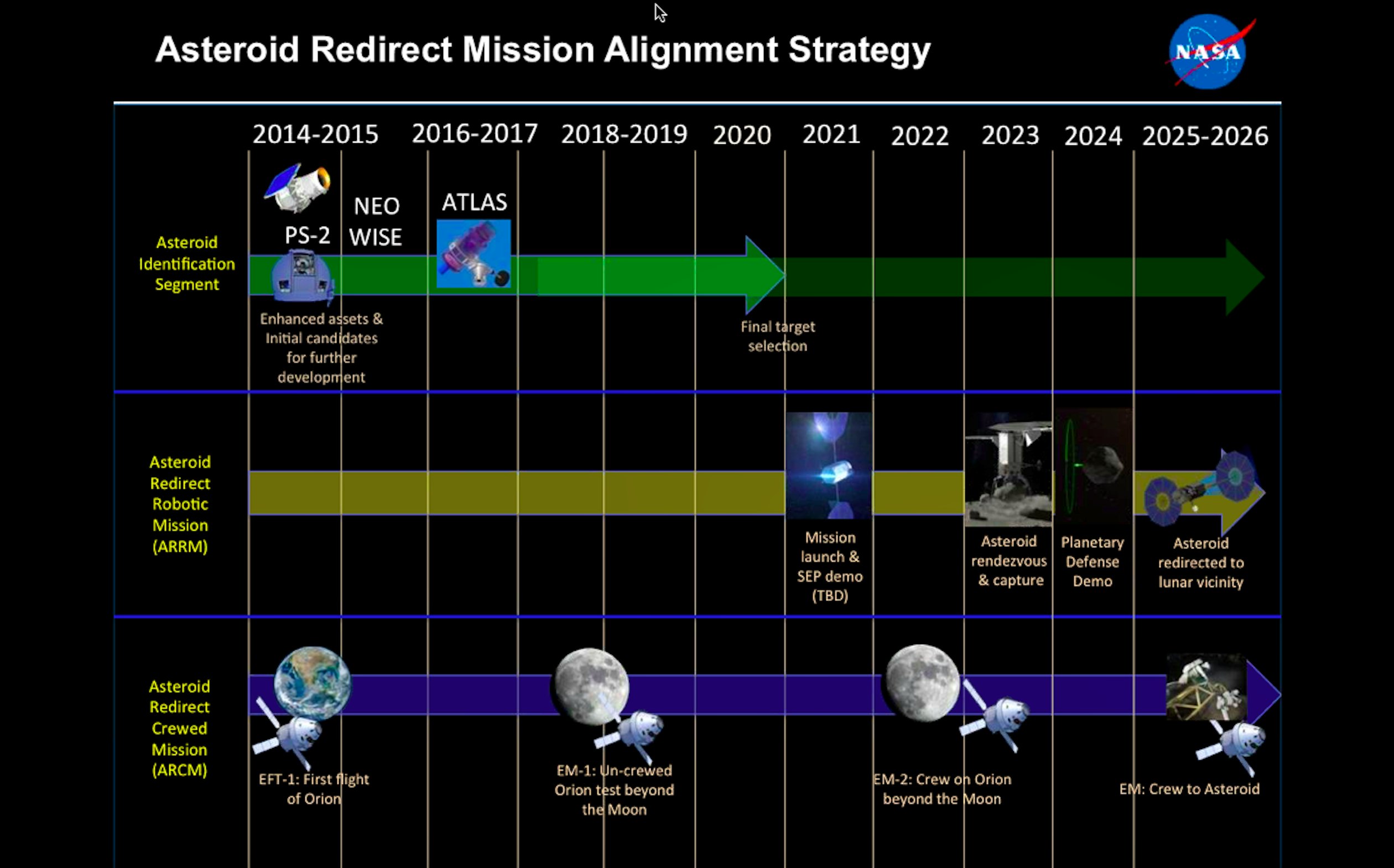 Asteroid Redirect Mission Alignment Strategy

NASA

2014-2015 2016-2017 2018-2019 2020 2021 2022 2023 2024 2025-2026

Asteroid Identification Segment

PS-2

NEO WISE

ATLAS

Enhanced assets & Initial candidates for further development

Final target selection

Asteroid Redirect Robotic Mission (ARRM)

Mission launch & SEP demo (TBD)

Asteroid rendezvous & capture

Planetary Defense Demo

Asteroid redirected to lunar vicinity

Asteroid Redirect Crewed Mission (ARCM)

EFT-1: First flight of Orion

EM-1: Un-crewed Orion test beyond the Moon

EM-2: Crew on Orion beyond the Moon

EM: Crew to Asteroid